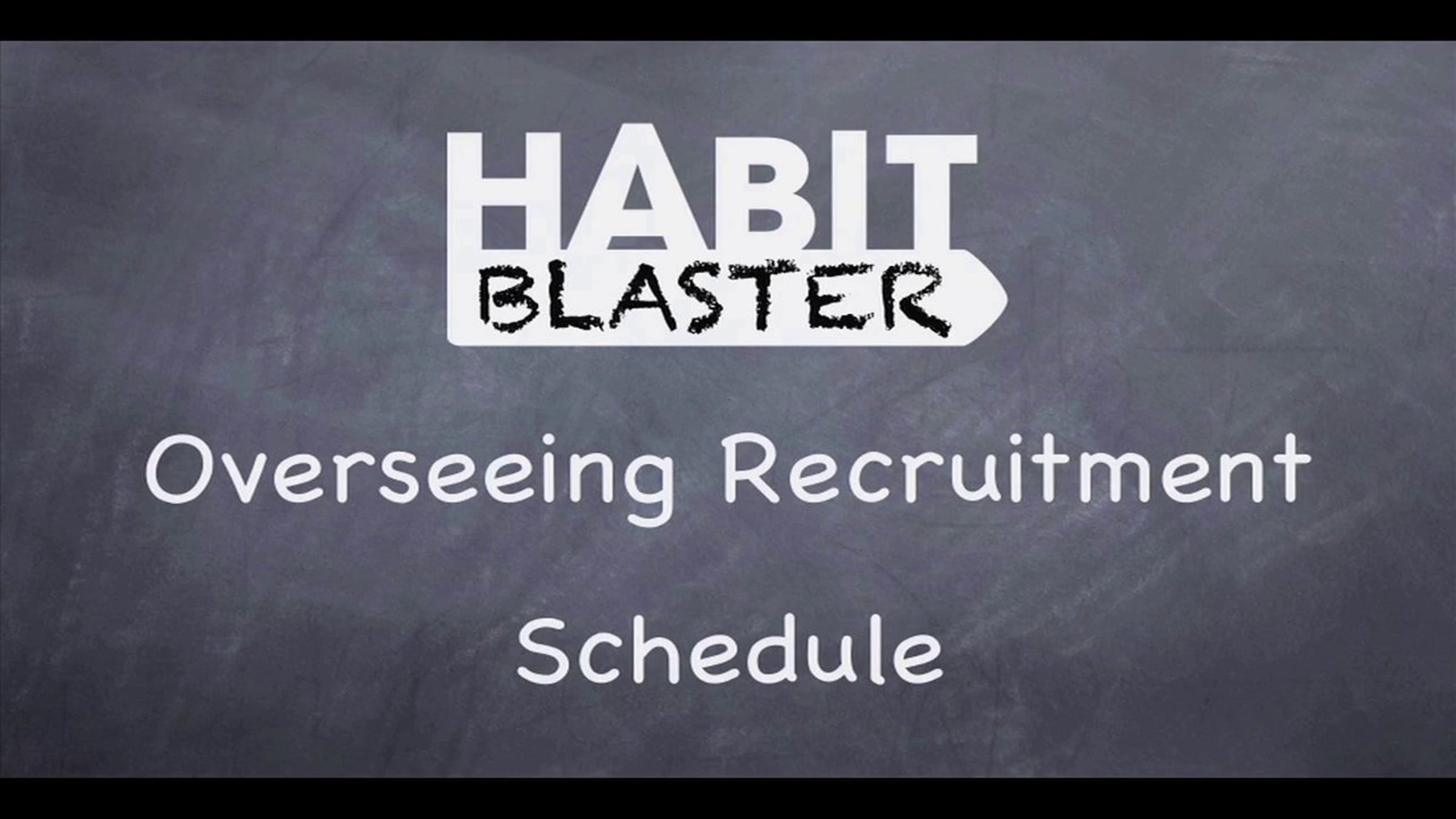 HABIT
BLASTER

Overseeing Recruitment

Schedule